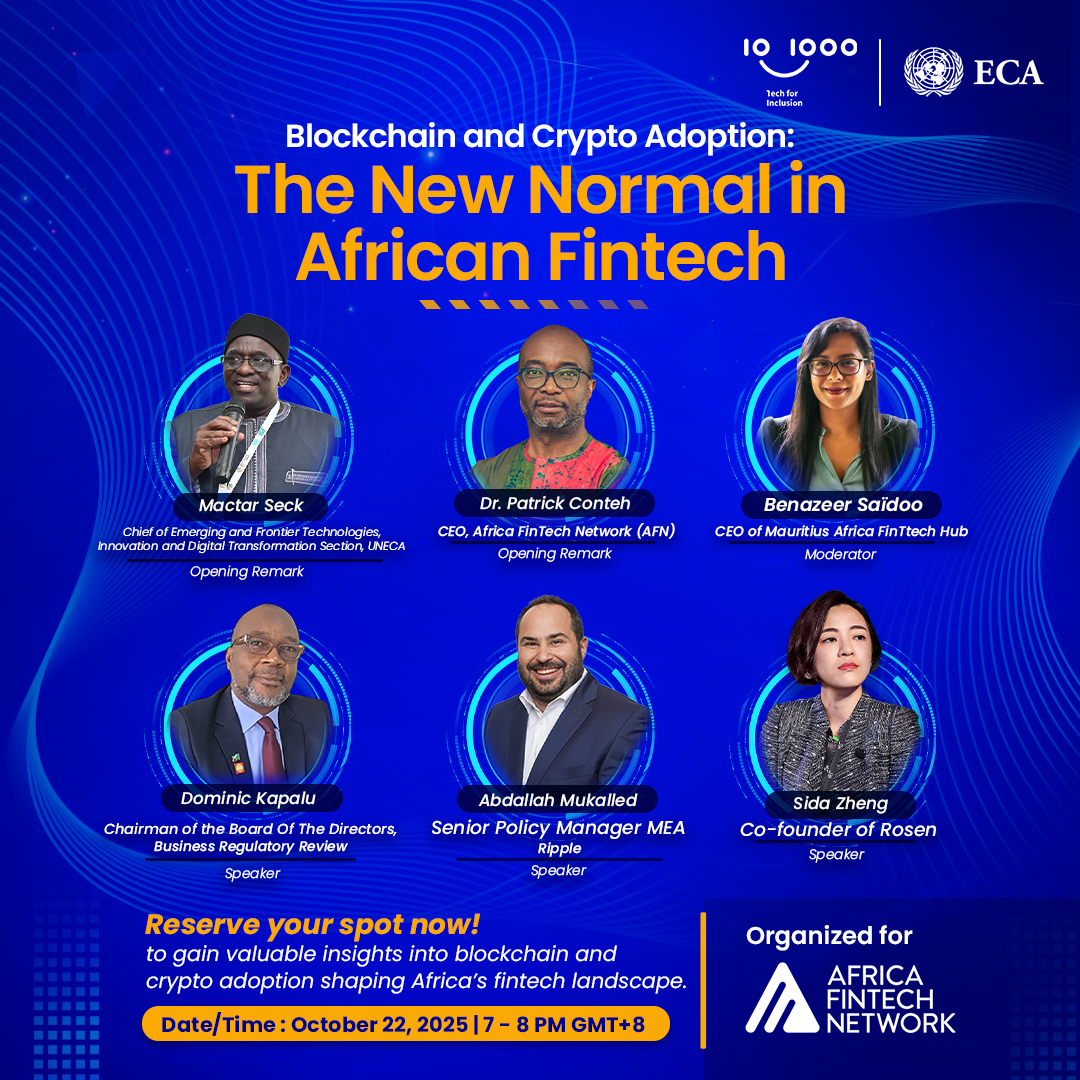 10 1000
Tech for Inclusion

ECA

Blockchain and Crypto Adoption:
The New Normal in African Fintech

Mactar Seck
Chief of Emerging and Frontier Technologies, Innovation and Digital Transformation Section, UNECA
Opening Remark

Dr. Patrick Conteh
CEO, Africa FinTech Network (AFN)
Opening Remark

Benazeer Saïdoo
CEO of Mauritius Africa FinTtech Hub
Moderator

Dominic Kapalu
Chairman of the Board Of The Directors, Business Regulatory Review
Speaker

Abdallah Mukalled
Senior Policy Manager MEA
Ripple
Speaker

Sida Zheng
Co-founder of Rosen
Speaker

Reserve your spot now!
to gain valuable insights into blockchain and crypto adoption shaping Africa's fintech landscape.

Date/Time : October 22, 2025 | 7 - 8 PM GMT+8

Organized for
AFRICA FINTECH NETWORK